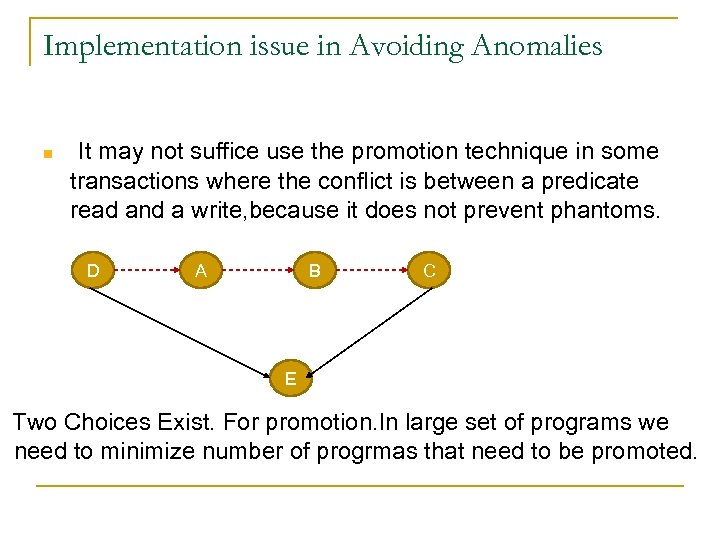 Implementation issue in Avoiding Anomalies

It may not suffice use the promotion technique in some transactions where the conflict is between a predicate read and a write,because it does not prevent phantoms.

D
A
B
C
E

Two Choices Exist. For promotion.In large set of programs we need to minimize number of progrmas that need to be promoted.